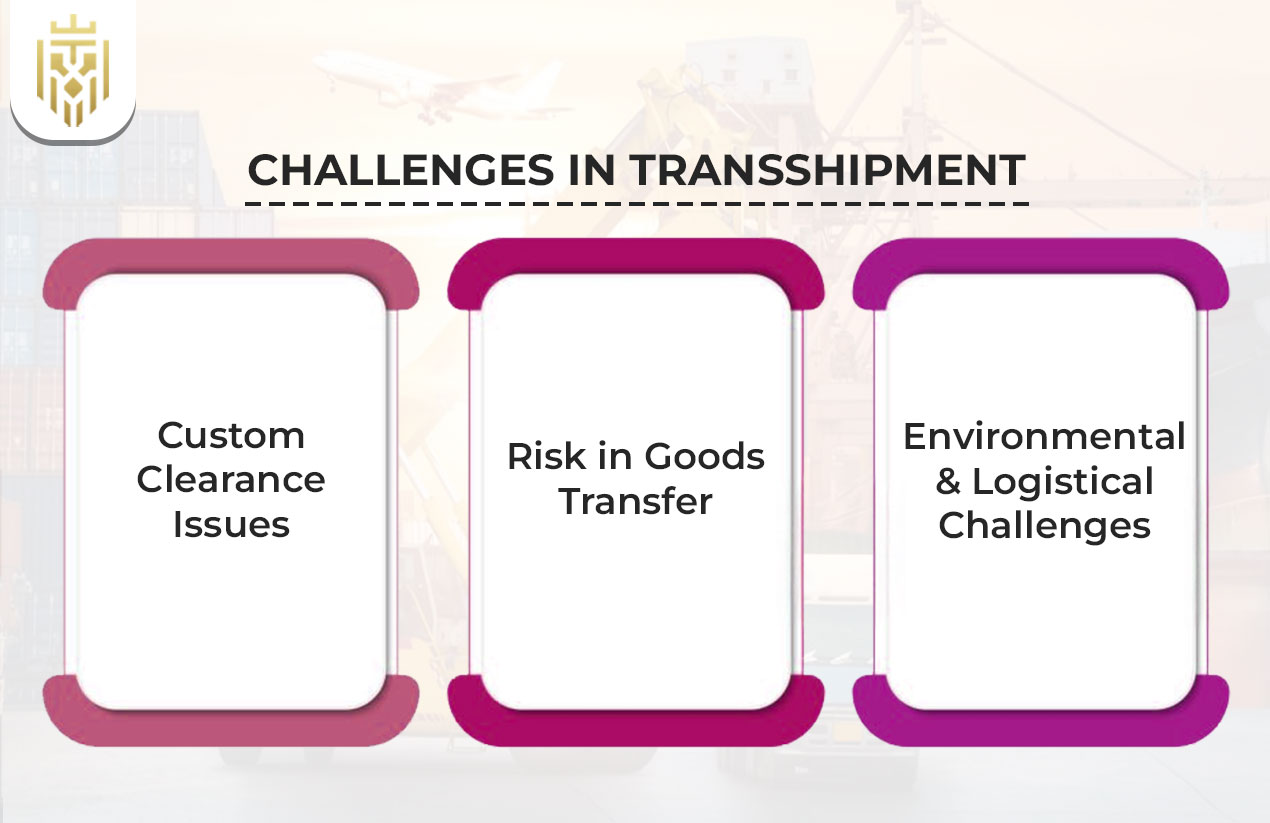 CHALLENGES IN TRANSSHIPMENT

Custom Clearance Issues

Risk in Goods Transfer

Environmental & Logistical Challenges